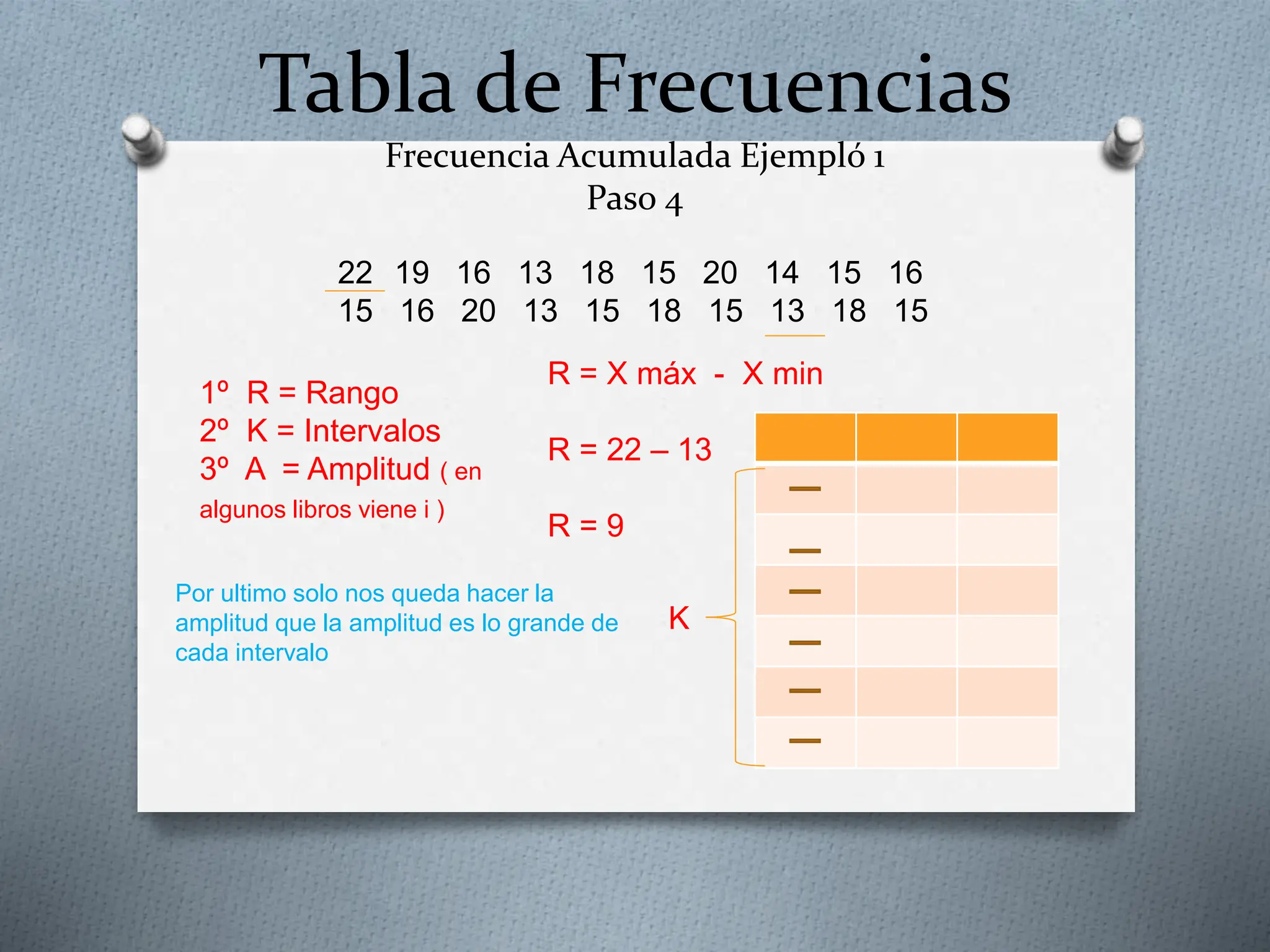 Tabla de Frecuencias

Frecuencia Acumulada Ejempló 1
Paso 4

22 19 16 13 18 15 20 14 15 16
15 16 20 13 15 18 15 13 18 15

1º R = Rango
2º K = Intervalos
3º A = Amplitud ( en algunos libros viene i )

R = X máx - X min

R = 22 – 13

R = 9

Por ultimo solo nos queda hacer la amplitud que la amplitud es lo grande de cada intervalo

K

| | | |
|---|---|---|
| — | | |
| — | | |
| — | | |
| — | | |
| — | | |
| — | | |